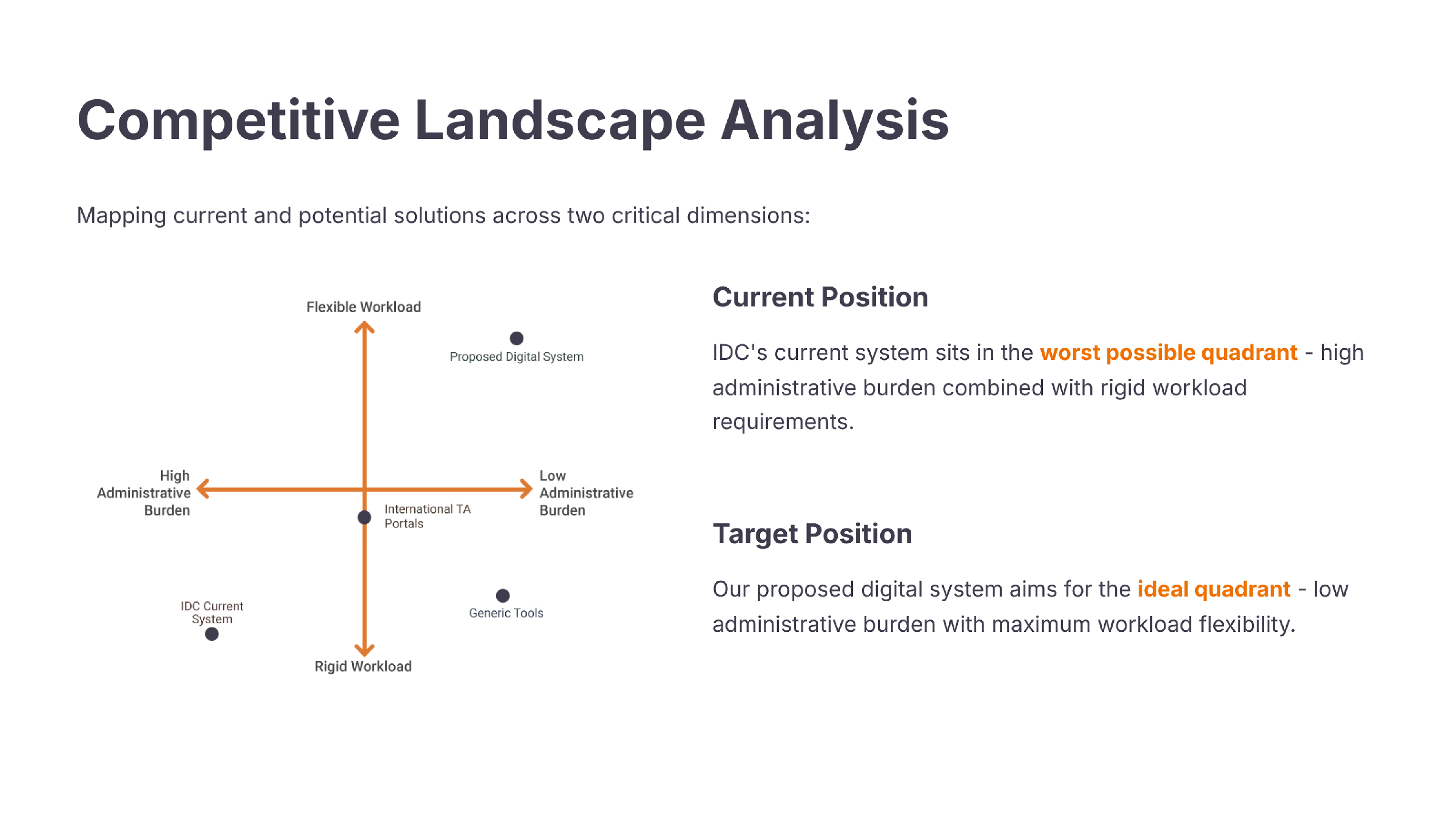 Competitive Landscape Analysis

Mapping current and potential solutions across two critical dimensions:

Flexible Workload

Proposed Digital System

High Administrative Burden

Low Administrative Burden

International TA Portals

IDC Current System

Generic Tools

Rigid Workload

Current Position

IDC's current system sits in the worst possible quadrant - high administrative burden combined with rigid workload requirements.

Target Position

Our proposed digital system aims for the ideal quadrant - low administrative burden with maximum workload flexibility.